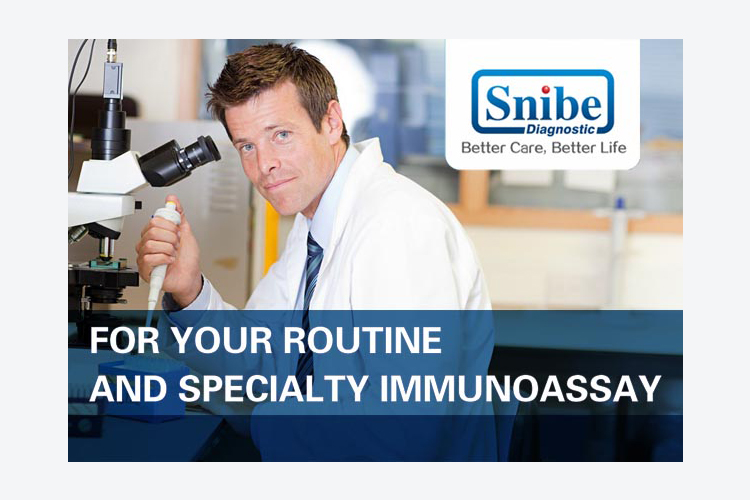 Snibe
Diagnostic
Better Care, Better Life

FOR YOUR ROUTINE
AND SPECIALTY IMMUNOASSAY